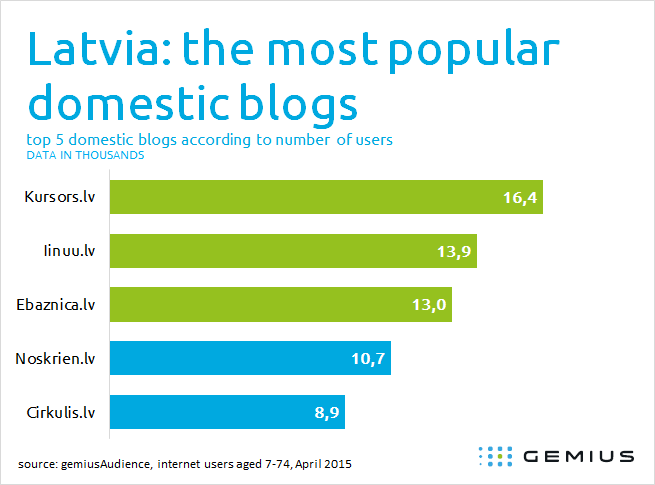 Latvia: the most popular domestic blogs

top 5 domestic blogs according to number of users
DATA IN THOUSANDS

Kursors.lv 16,4
Iinuu.lv 13,9
Ebaznica.lv 13,0
Noskrien.lv 10,7
Cirkulis.lv 8,9

source: gemiusAudience, internet users aged 7-74, April 2015

GEMIUS